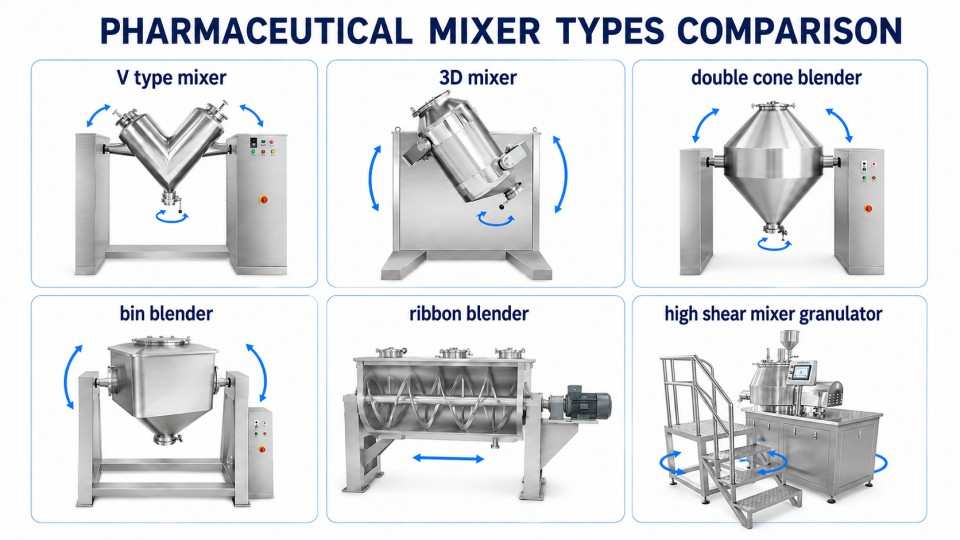 PHARMACEUTICAL MIXER TYPES COMPARISON

V type mixer

3D mixer

double cone blender

bin blender

ribbon blender

high shear mixer granulator